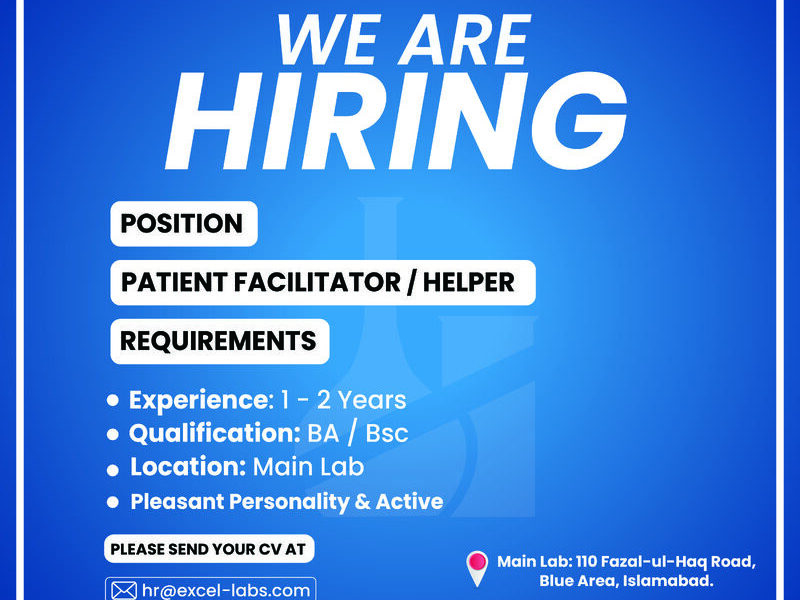 WE ARE
HIRING

POSITION

PATIENT FACILITATOR / HELPER

REQUIREMENTS

• Experience: 1 - 2 Years
• Qualification: BA / Bsc
• Location: Main Lab
• Pleasant Personality & Active

PLEASE SEND YOUR CV AT

hr@excel-labs.com

Main Lab: 110 Fazal-ul-Haq Road, Blue Area, Islamabad.